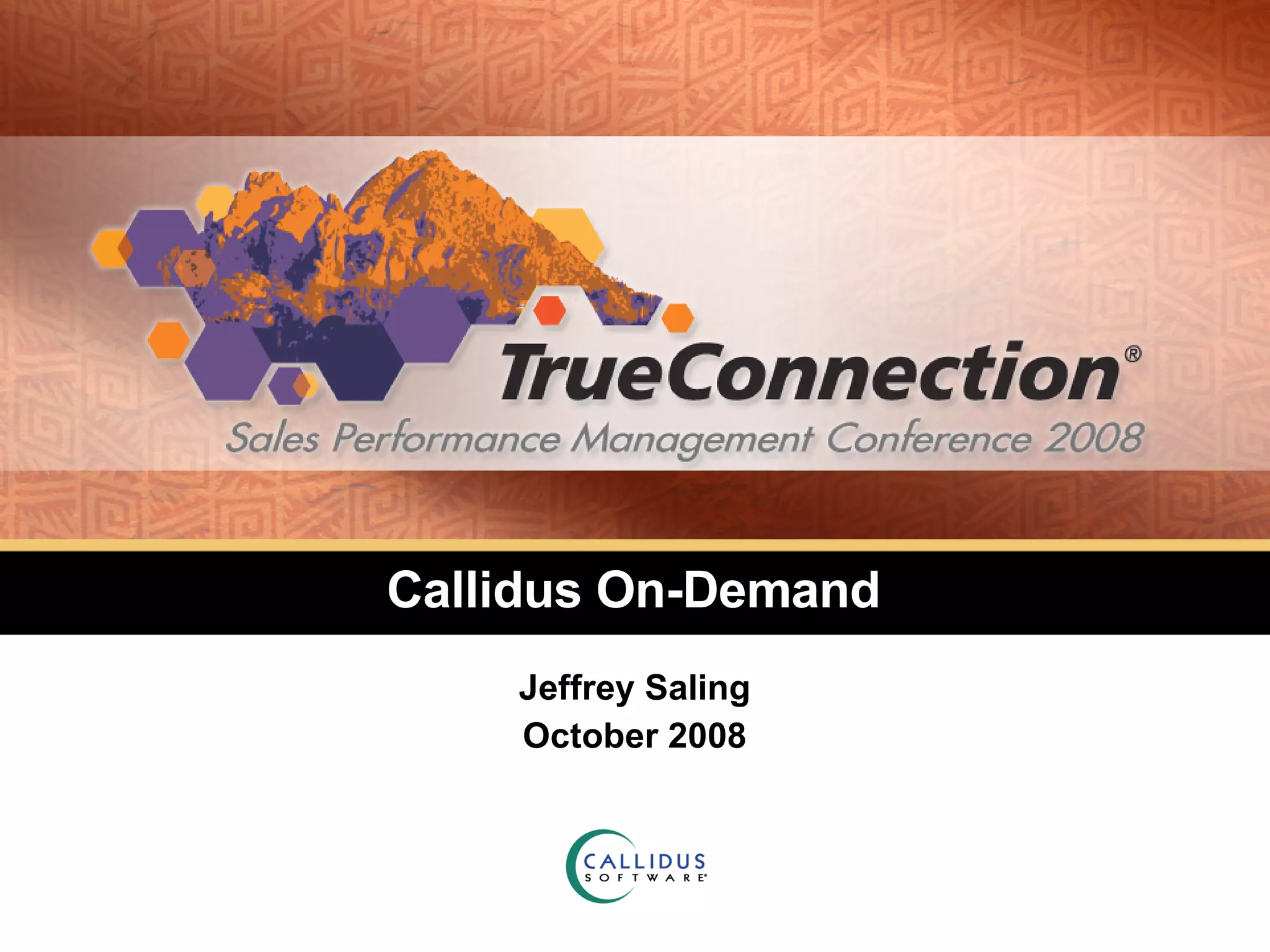 TrueConnection®
Sales Performance Management Conference 2008

Callidus On-Demand

Jeffrey Saling
October 2008

CALLIDUS
SOFTWARE®